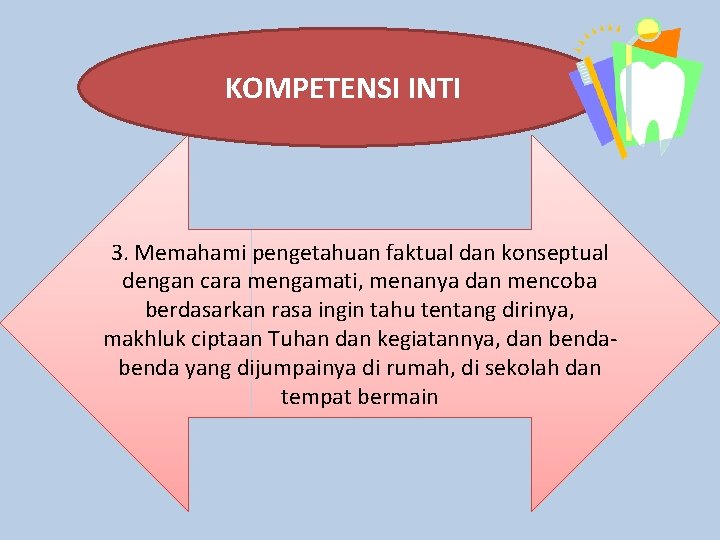 KOMPETENSI INTI

3. Memahami pengetahuan faktual dan konseptual dengan cara mengamati, menanya dan mencoba berdasarkan rasa ingin tahu tentang dirinya, makhluk ciptaan Tuhan dan kegiatannya, dan benda-benda yang dijumpainya di rumah, di sekolah dan tempat bermain